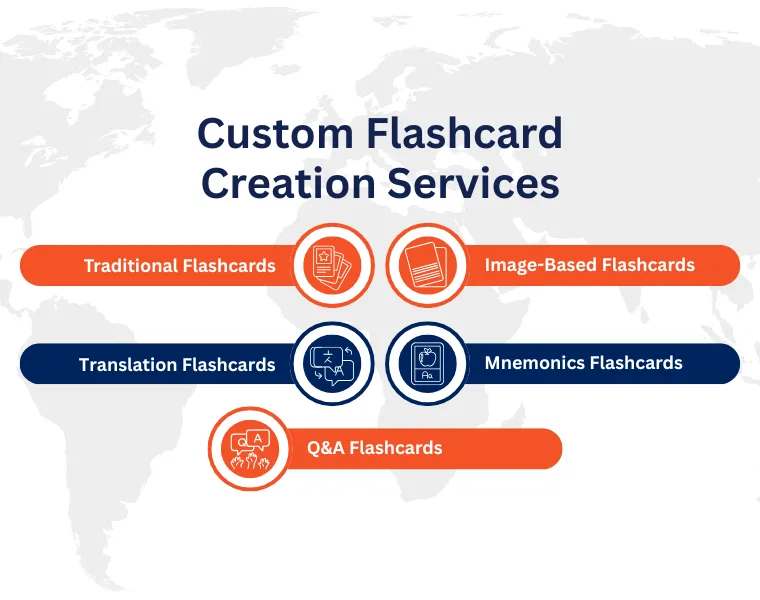 Custom Flashcard Creation Services

Traditional Flashcards

Image-Based Flashcards

Translation Flashcards

Mnemonics Flashcards

Q&A Flashcards